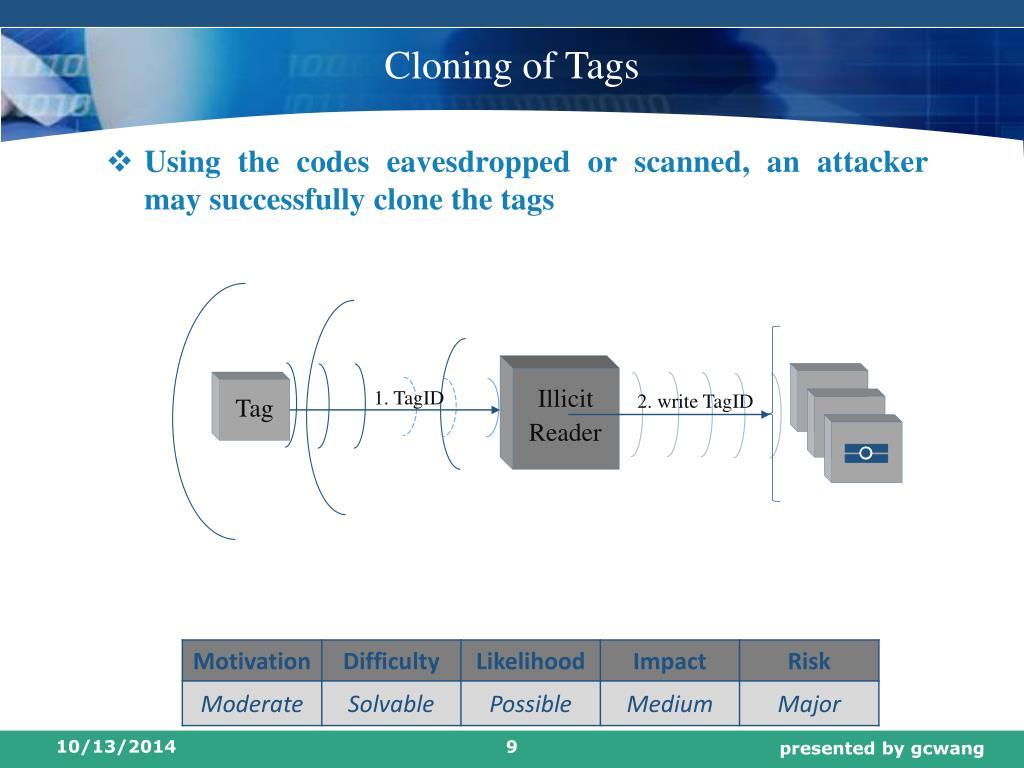 Cloning of Tags

❖ Using the codes eavesdropped or scanned, an attacker may successfully clone the tags

Tag

1. TagID

Illicit Reader

2. write TagID

| Motivation | Difficulty | Likelihood | Impact | Risk |
|---|---|---|---|---|
| Moderate | Solvable | Possible | Medium | Major |

10/13/2014

9

presented by gcwang